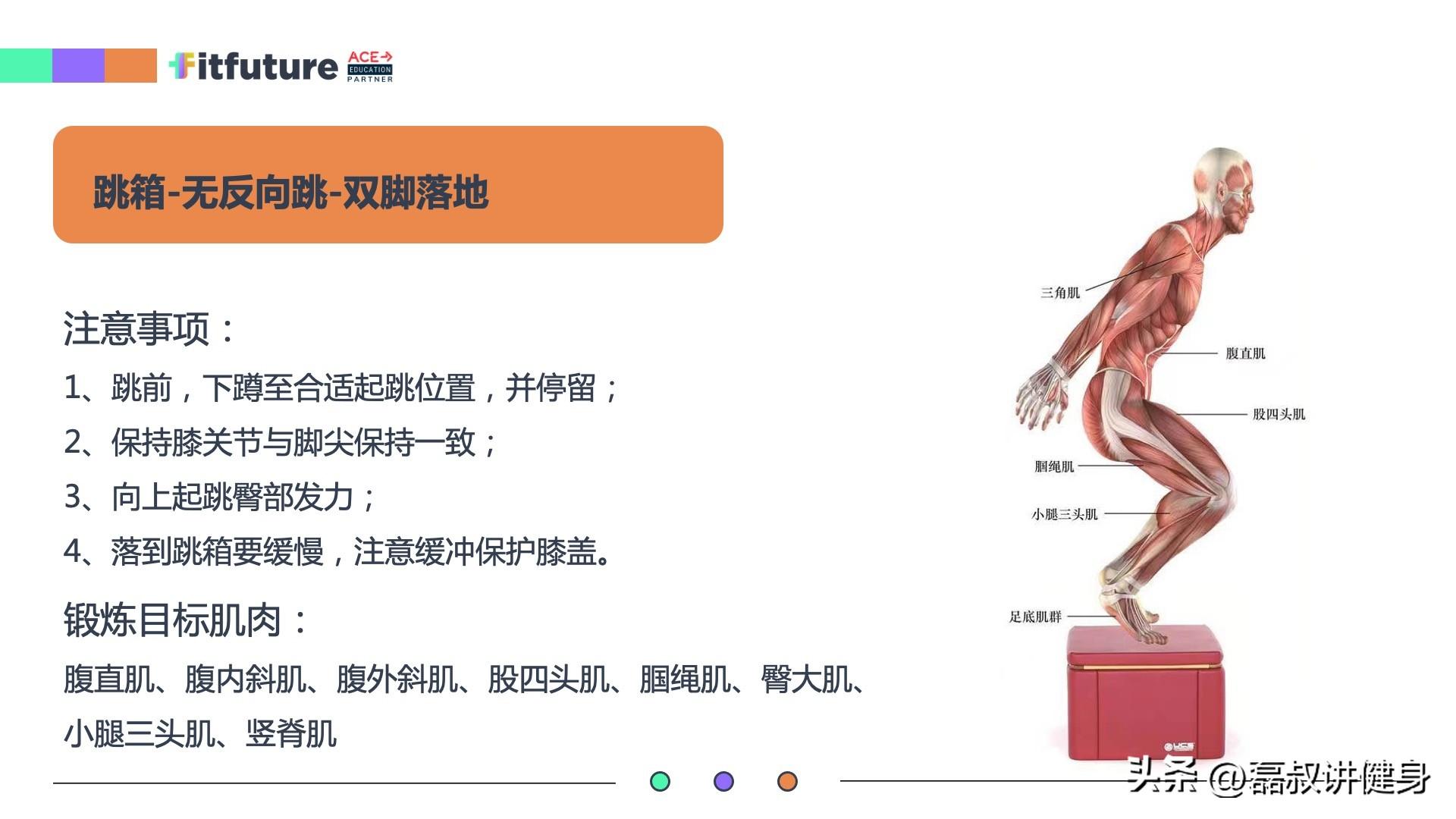 Fitfuture ACE EDUCATION PARTNER

跳箱-无反向跳-双脚落地

注意事项：

1、跳前，下蹲至合适起跳位置，并停留；

2、保持膝关节与脚尖保持一致；

3、向上起跳臀部发力；

4、落到跳箱要缓慢，注意缓冲保护膝盖。

锻炼目标肌肉：

腹直肌、腹内斜肌、腹外斜肌、股四头肌、腘绳肌、臀大肌、小腿三头肌、竖脊肌

三角肌

腹直肌

股四头肌

腘绳肌

小腿三头肌

足底肌群

头条 @磊叔讲健身